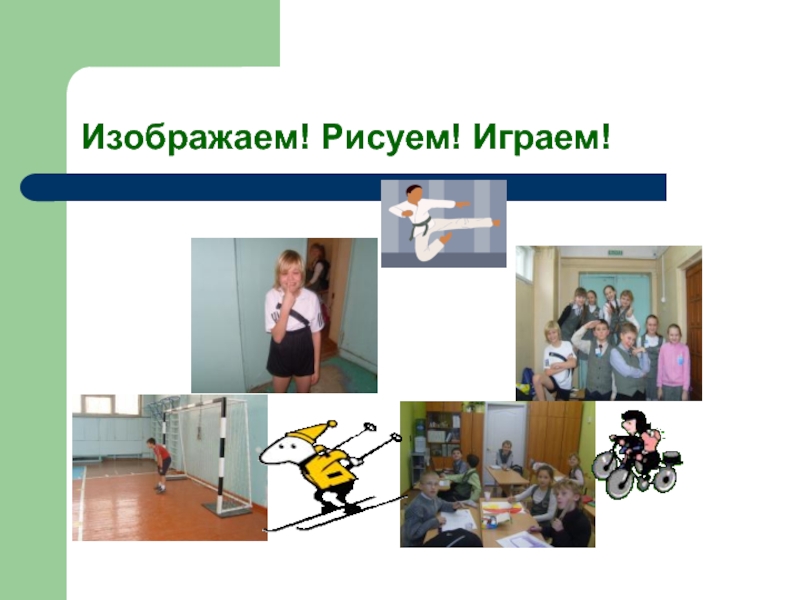 Изображаем! Рисуем! Играем!